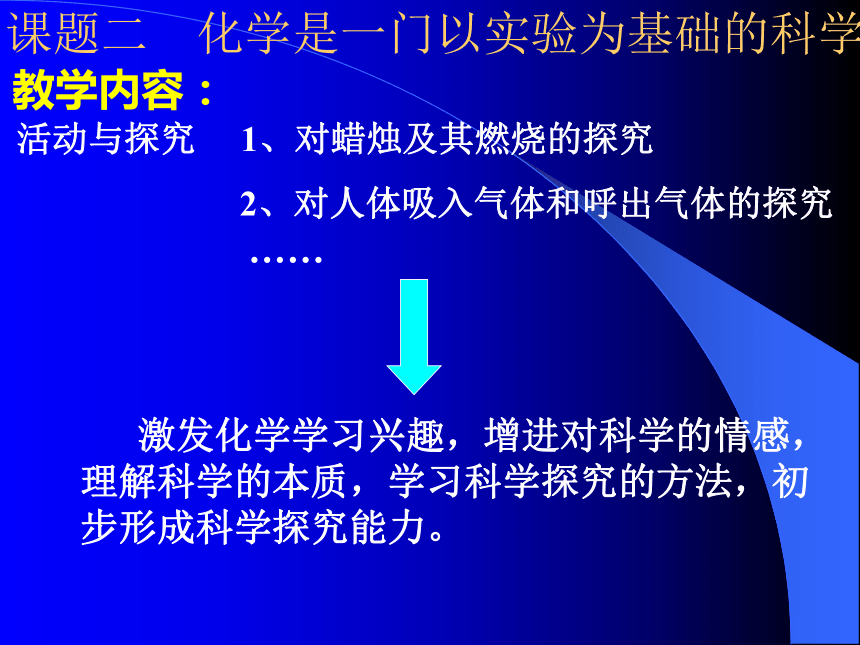 课题二 化学是一门以实验为基础的科学

教学内容：

活动与探究 1、对蜡烛及其燃烧的探究

2、对人体吸入气体和呼出气体的探究

……

激发化学学习兴趣，增进对科学的情感，理解科学的本质，学习科学探究的方法，初步形成科学探究能力。